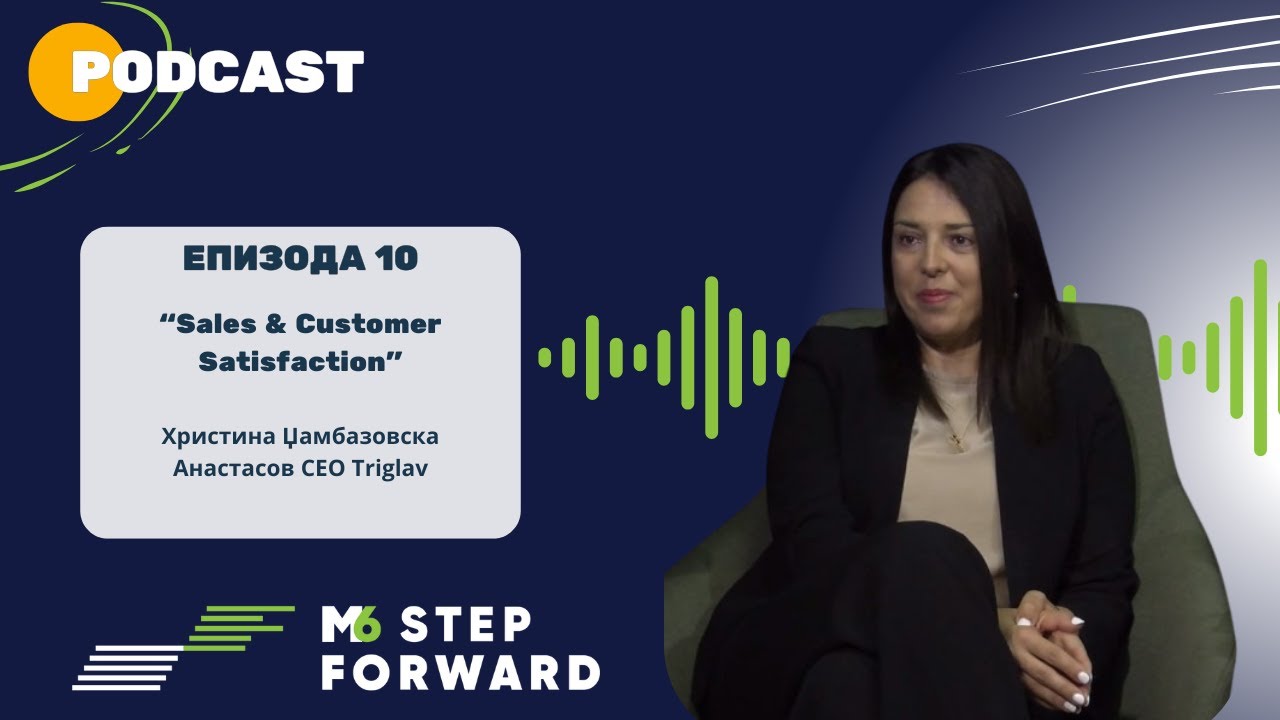 PODCAST

ЕПИЗОДА 10

“Sales & Customer Satisfaction”

Христина Џамбазовска Анастасов CEO Triglav

M6 STEP FORWARD